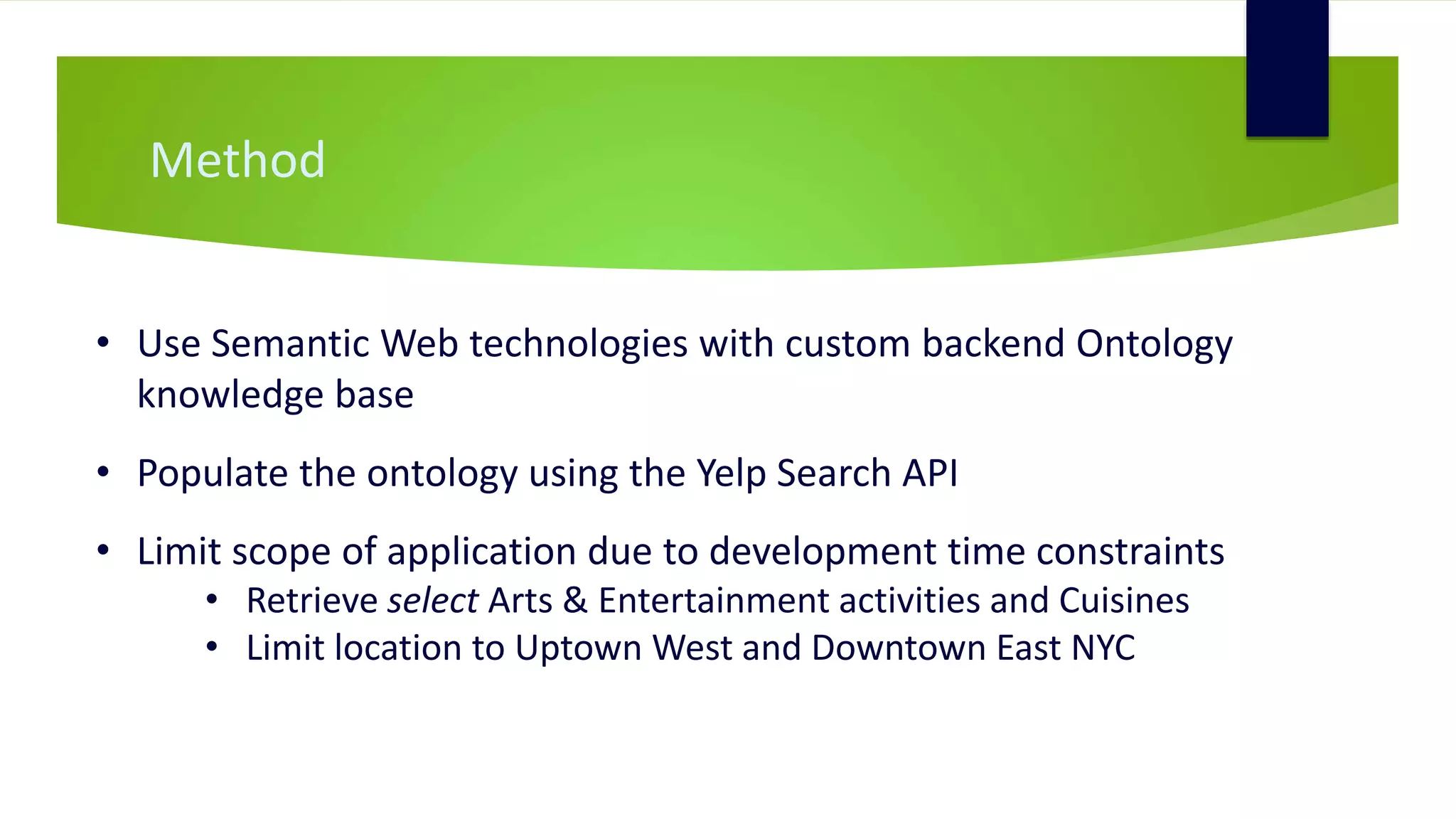 Method

• Use Semantic Web technologies with custom backend Ontology knowledge base

• Populate the ontology using the Yelp Search API

• Limit scope of application due to development time constraints
  • Retrieve select Arts & Entertainment activities and Cuisines
  • Limit location to Uptown West and Downtown East NYC